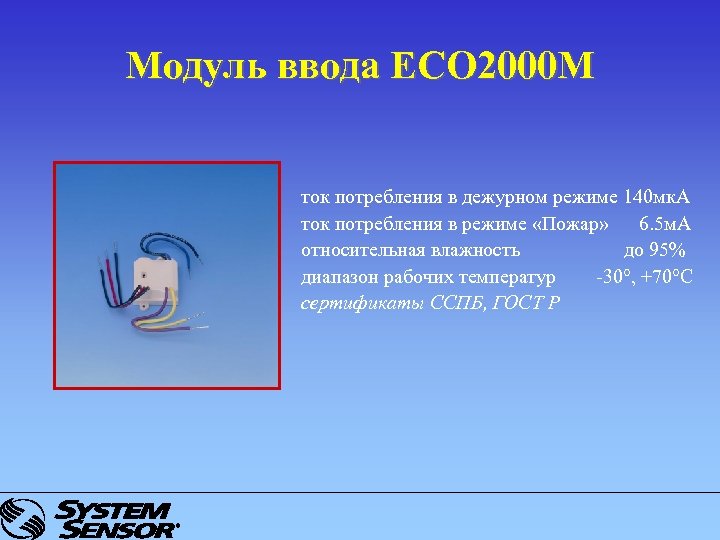 Модуль ввода ECO2000M

ток потребления в дежурном режиме 140мкА
ток потребления в режиме «Пожар» 6.5мА
относительная влажность до 95%
диапазон рабочих температур -30°, +70°С
сертификаты ССПБ, ГОСТ Р

SYSTEM SENSOR